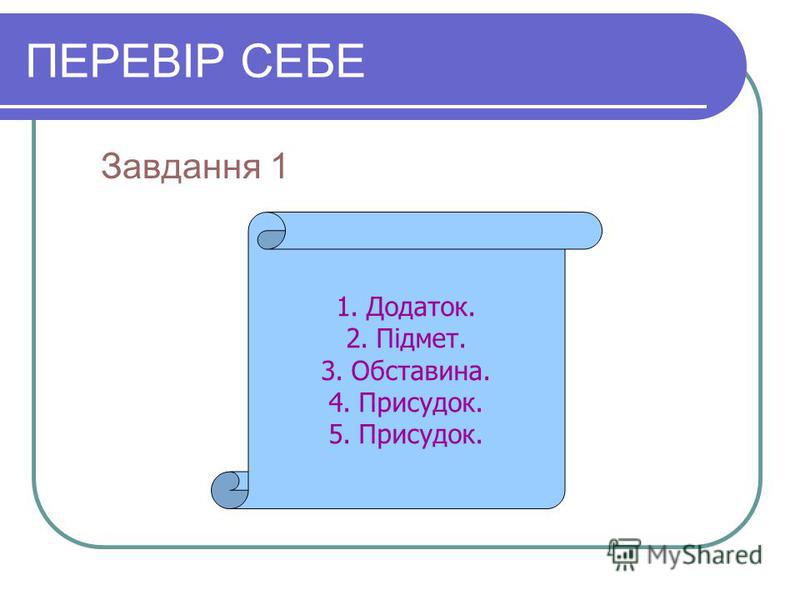 ПЕРЕВІР СЕБЕ

Завдання 1

1. Додаток.
2. Підмет.
3. Обставина.
4. Присудок.
5. Присудок.

MyShared